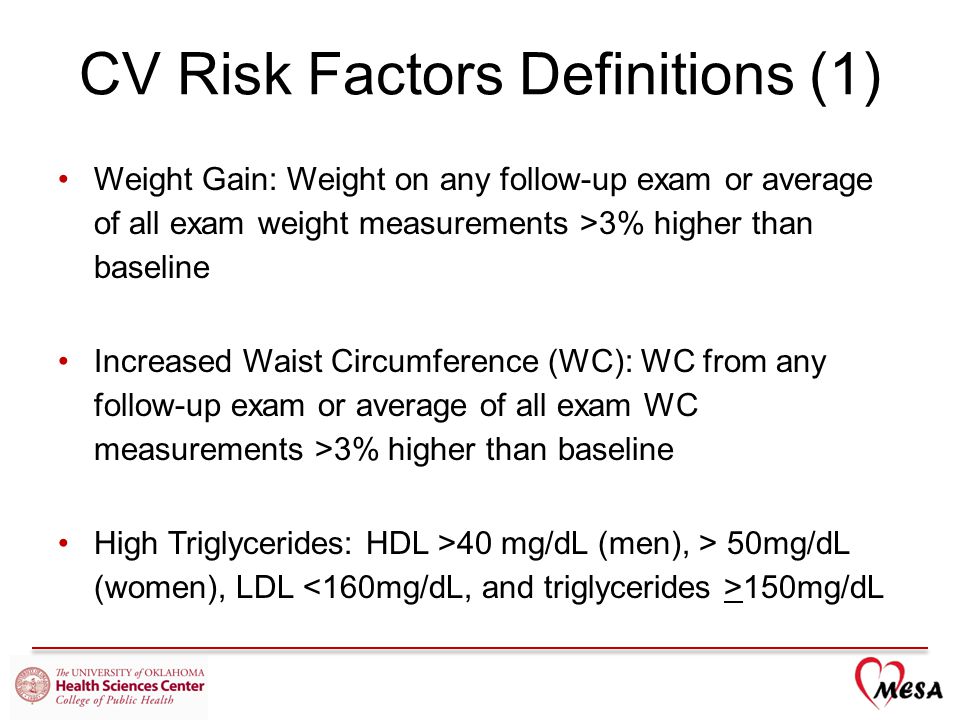 CV Risk Factors Definitions (1)

• Weight Gain: Weight on any follow-up exam or average of all exam weight measurements >3% higher than baseline

• Increased Waist Circumference (WC): WC from any follow-up exam or average of all exam WC measurements >3% higher than baseline

• High Triglycerides: HDL >40 mg/dL (men), > 50mg/dL (women), LDL <160mg/dL, and triglycerides $\geq$150mg/dL

The UNIVERSITY of OKLAHOMA
Health Sciences Center
College of Public Health

MESA